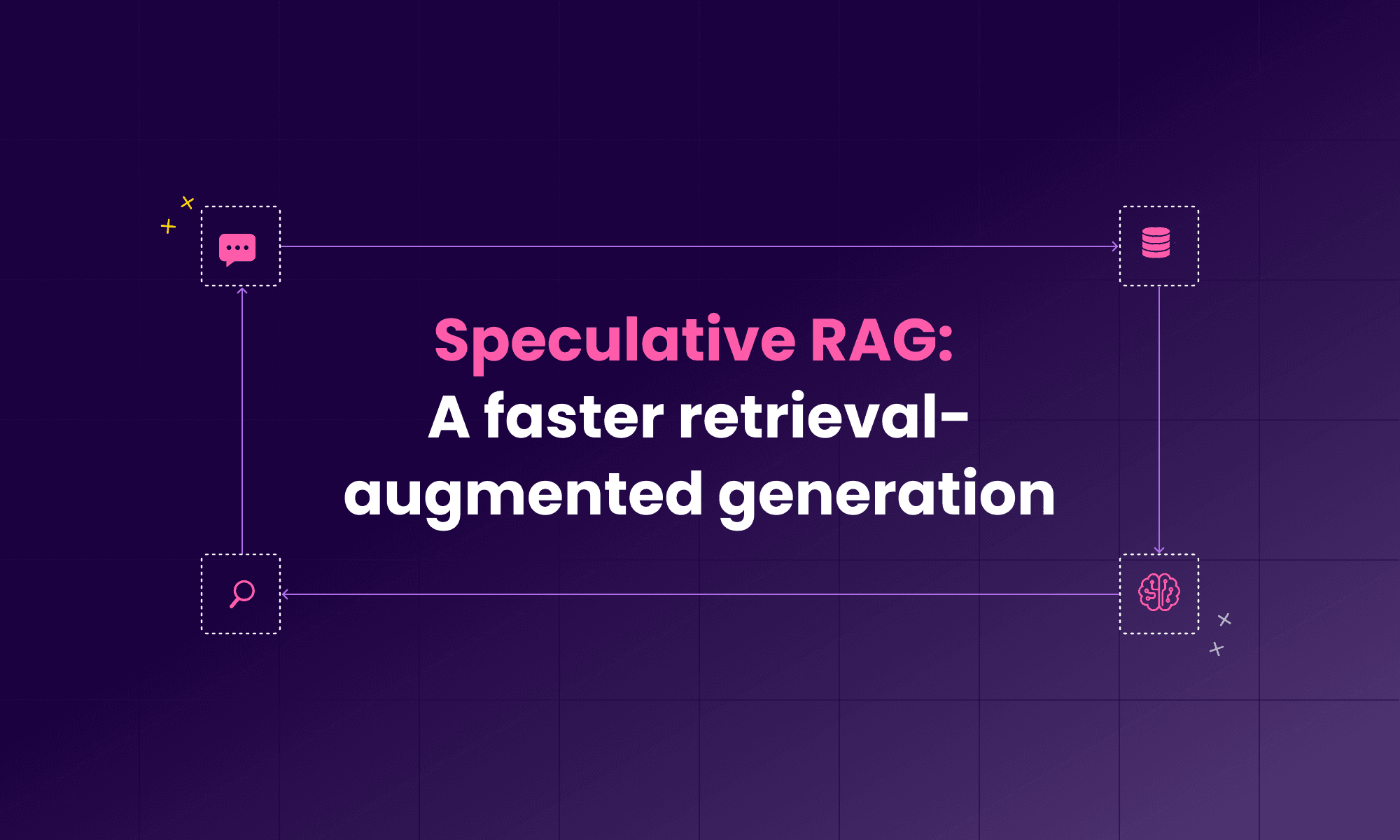 Speculative RAG:
A faster retrieval-augmented generation